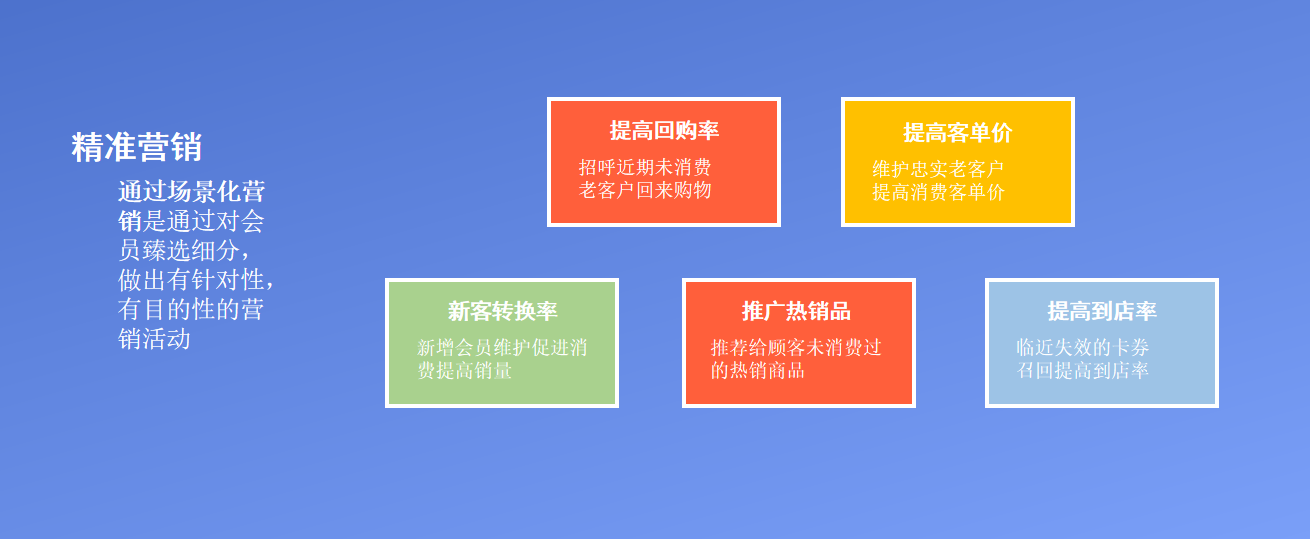 精准营销

通过场景化营销是通过对会员臻选细分，做出有针对性，有目的性的营销活动

提高回购率

招呼近期未消费老客户回来购物

提高客单价

维护忠实老客户提高消费客单价

新客转换率

新增会员维护促进消费提高销量

推广热销品

推荐给顾客未消费过的热销商品

提高到店率

临近失效的卡券召回提高到店率